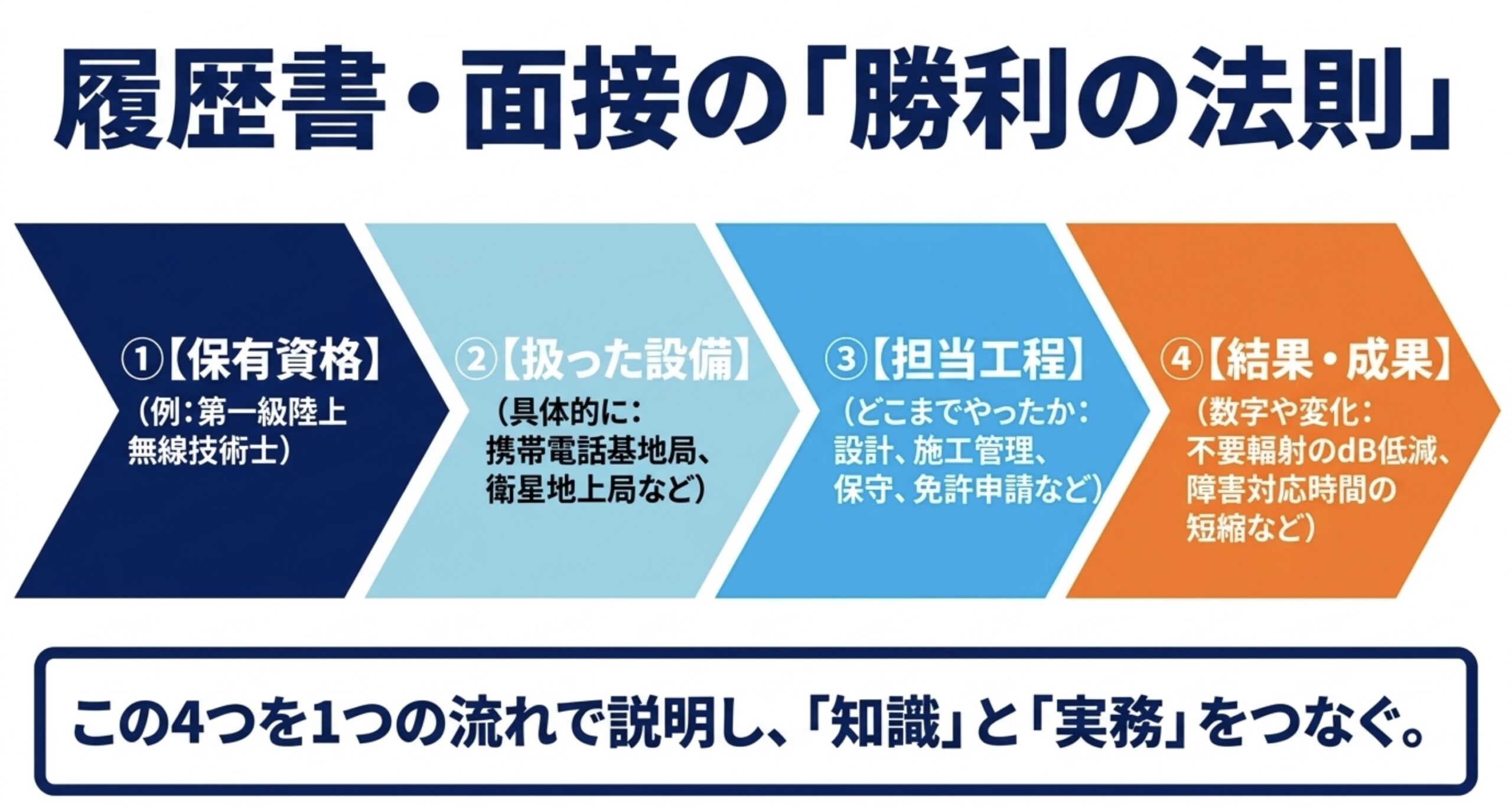 履歴書・面接の「勝利の法則」

①【保有資格】
（例：第一級陸上無線技術士）

②【扱った設備】
（具体的に：携帯電話基地局、衛星地上局など）

③【担当工程】
（どこまでやったか：設計、施工管理、保守、免許申請など）

④【結果・成果】
（数字や変化：不要輻射のdB低減、障害対応時間の短縮など）

この4つを1つの流れで説明し、「知識」と「実務」をつなぐ。